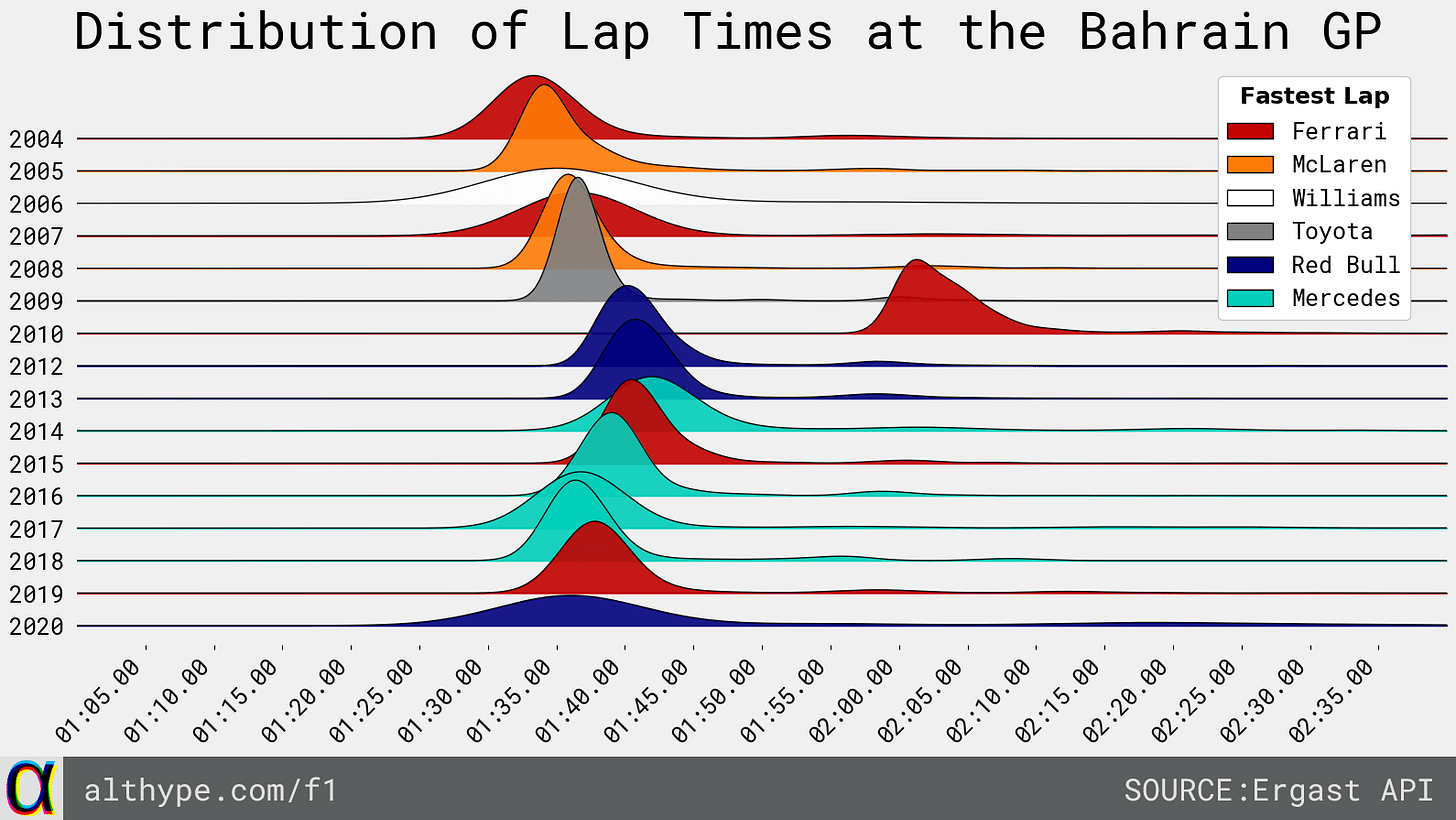 Distribution of Lap Times at the Bahrain GP

Fastest Lap
Ferrari
McLaren
Williams
Toyota
Red Bull
Mercedes

2004
2005
2006
2007
2008
2009
2010
2012
2013
2014
2015
2016
2017
2018
2019
2020

01:05.00
01:10.00
01:15.00
01:20.00
01:25.00
01:30.00
01:35.00
01:40.00
01:45.00
01:50.00
01:55.00
02:00.00
02:05.00
02:10.00
02:15.00
02:20.00
02:25.00
02:30.00
02:35.00

α
althype.com/f1
SOURCE:Ergast API